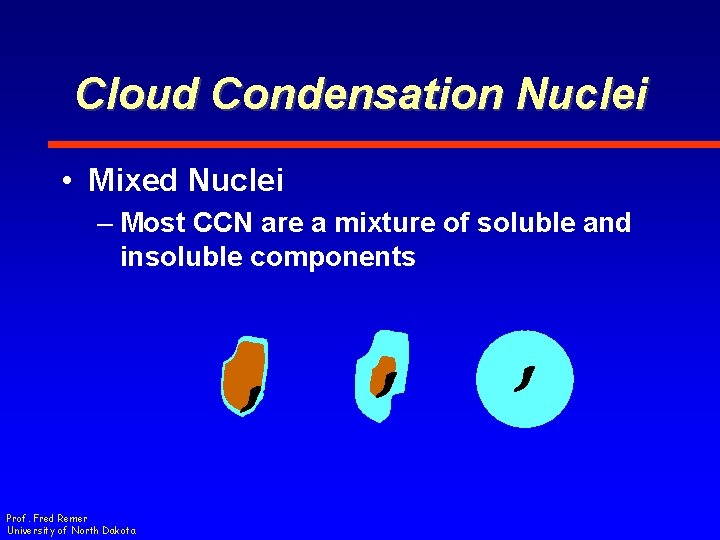 Cloud Condensation Nuclei

• Mixed Nuclei

– Most CCN are a mixture of soluble and insoluble components

Prof. Fred Remer
University of North Dakota